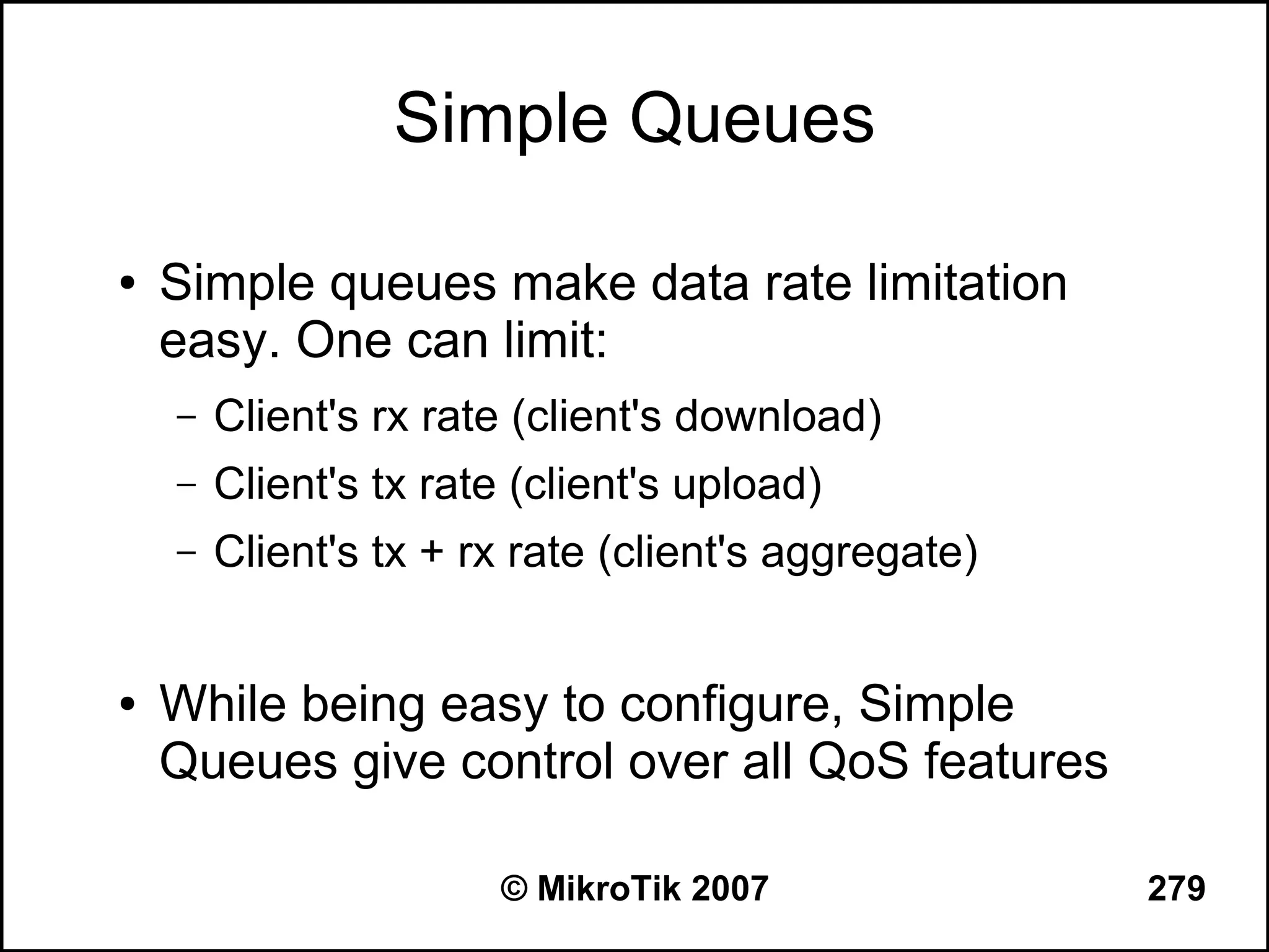 Simple Queues

• Simple queues make data rate limitation easy. One can limit:

– Client's rx rate (client's download)

– Client's tx rate (client's upload)

– Client's tx + rx rate (client's aggregate)

• While being easy to configure, Simple Queues give control over all QoS features

© MikroTik 2007

279